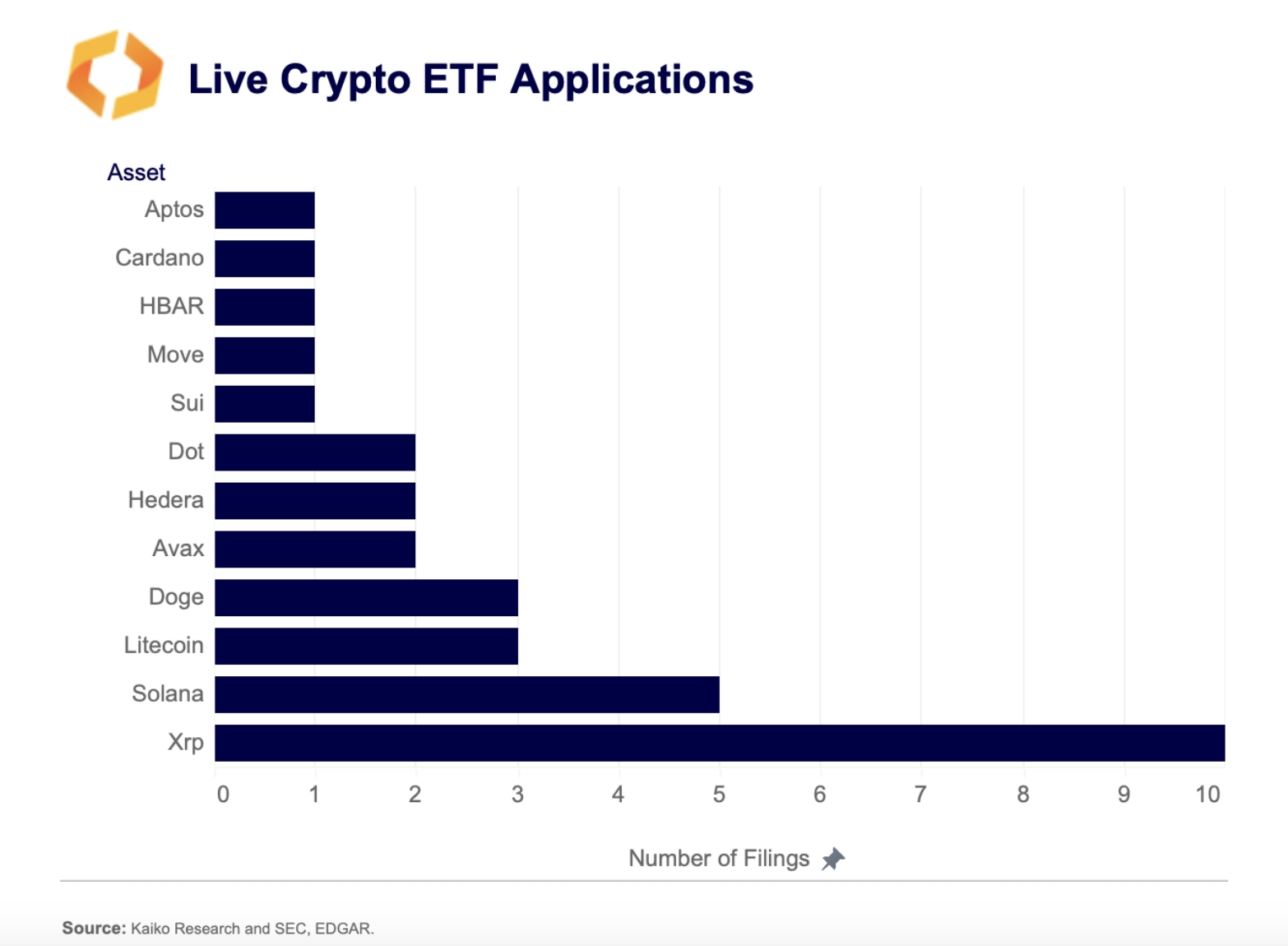 Live Crypto ETF Applications

Asset
Aptos
Cardano
HBAR
Move
Sui
Dot
Hedera
Avax
Doge
Litecoin
Solana
Xrp

0 1 2 3 4 5 6 7 8 9 10

Number of Filings

Source: Kaiko Research and SEC, EDGAR.